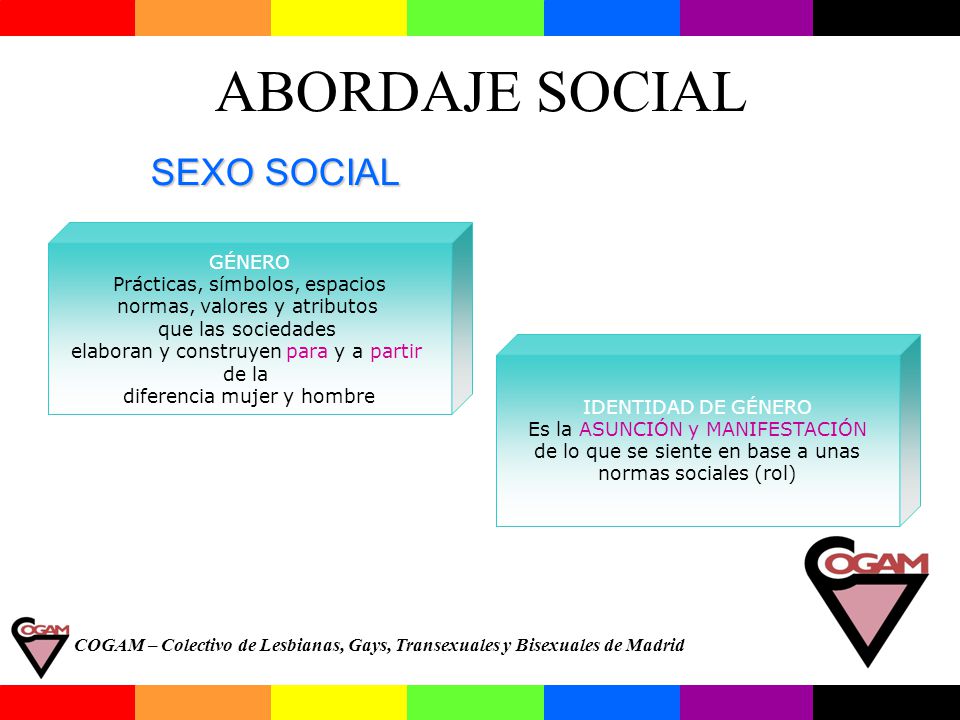 ABORDAJE SOCIAL

SEXO SOCIAL

GÉNERO
Prácticas, símbolos, espacios normas, valores y atributos que las sociedades elaboran y construyen para y a partir de la diferencia mujer y hombre

IDENTIDAD DE GÉNERO
Es la ASUNCIÓN y MANIFESTACIÓN de lo que se siente en base a unas normas sociales (rol)

COGAM

COGAM

COGAM – Colectivo de Lesbianas, Gays, Transexuales y Bisexuales de Madrid